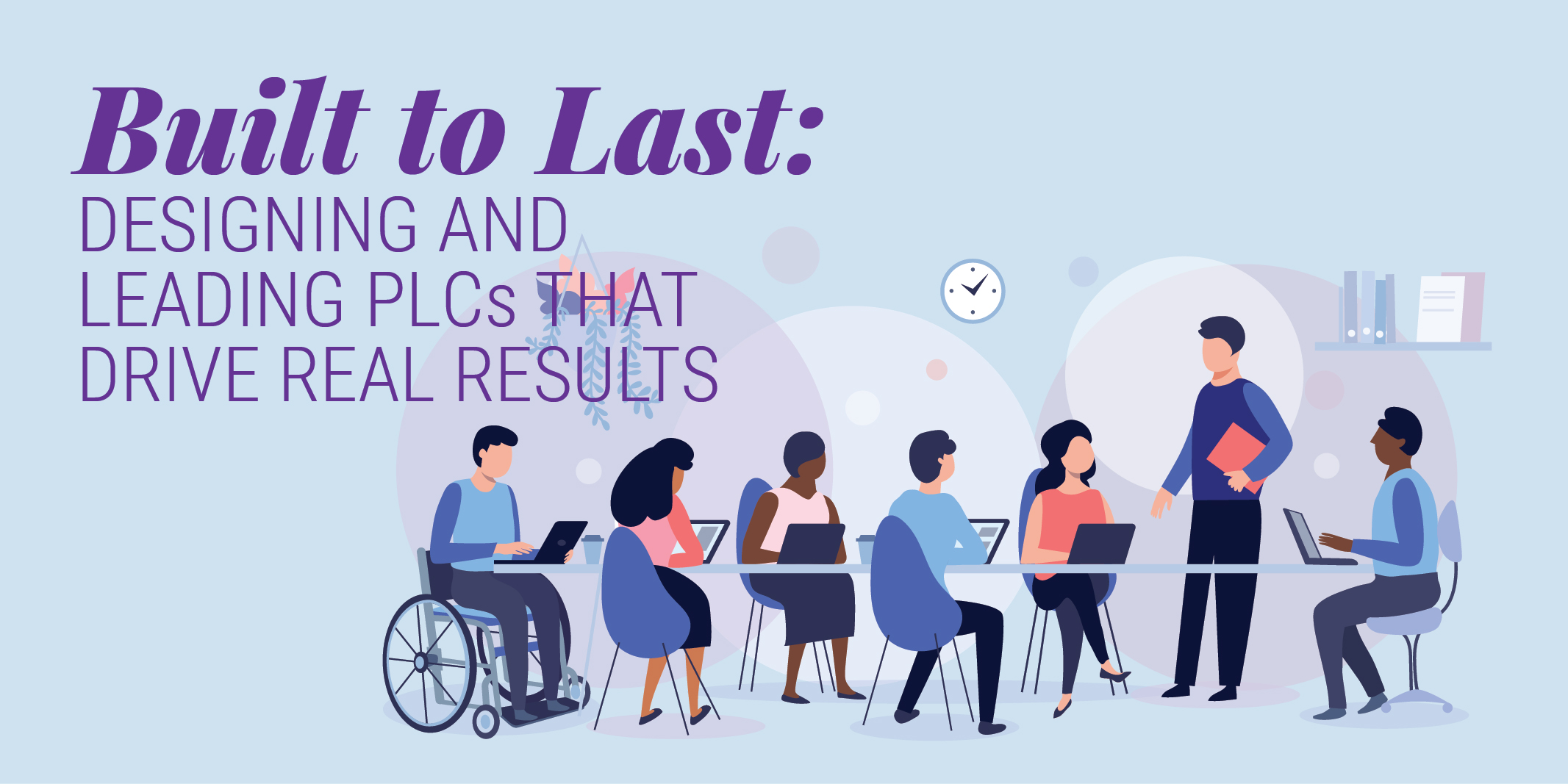 Built to Last:
DESIGNING AND LEADING PLCs THAT DRIVE REAL RESULTS